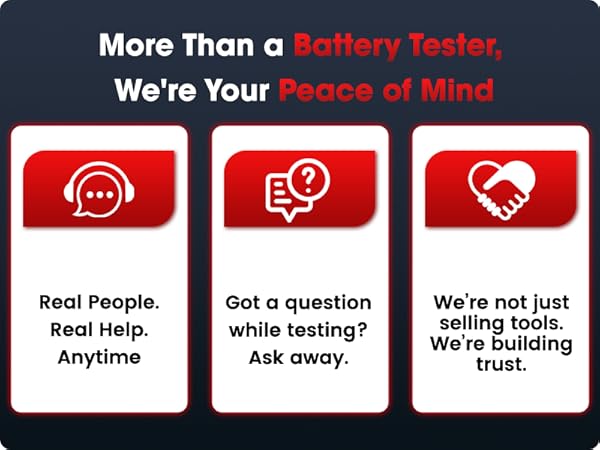 More Than a Battery Tester, We're Your Peace of Mind

Real People. Real Help. Anytime

Got a question while testing? Ask away.

We're not just selling tools. We're building trust.